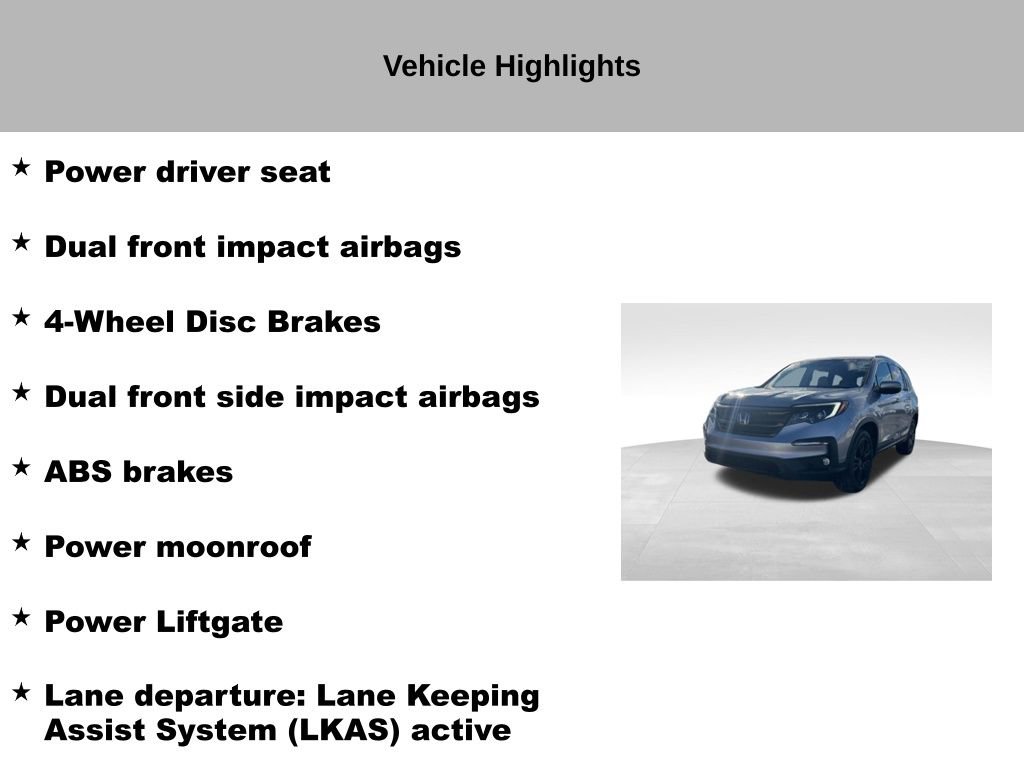 Vehicle Highlights

★ Power driver seat

★ Dual front impact airbags

★ 4-Wheel Disc Brakes

★ Dual front side impact airbags

★ ABS brakes

★ Power moonroof

★ Power Liftgate

★ Lane departure: Lane Keeping Assist System (LKAS) active